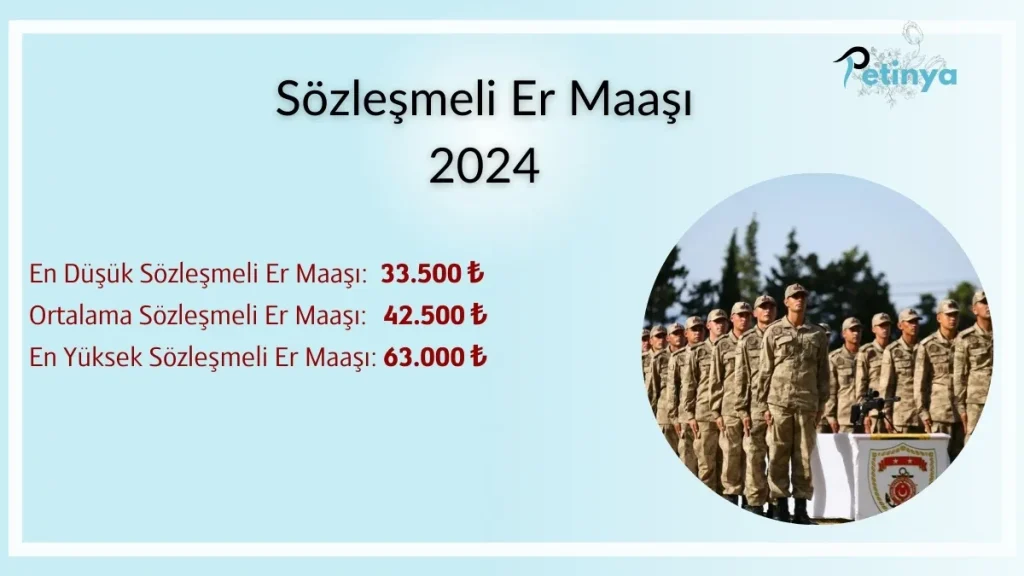 Petinya

Sözleşmeli Er Maaşı
2024

En Düşük Sözleşmeli Er Maaşı: 33.500 ₺
Ortalama Sözleşmeli Er Maaşı: 42.500 ₺
En Yüksek Sözleşmeli Er Maaşı: 63.000 ₺